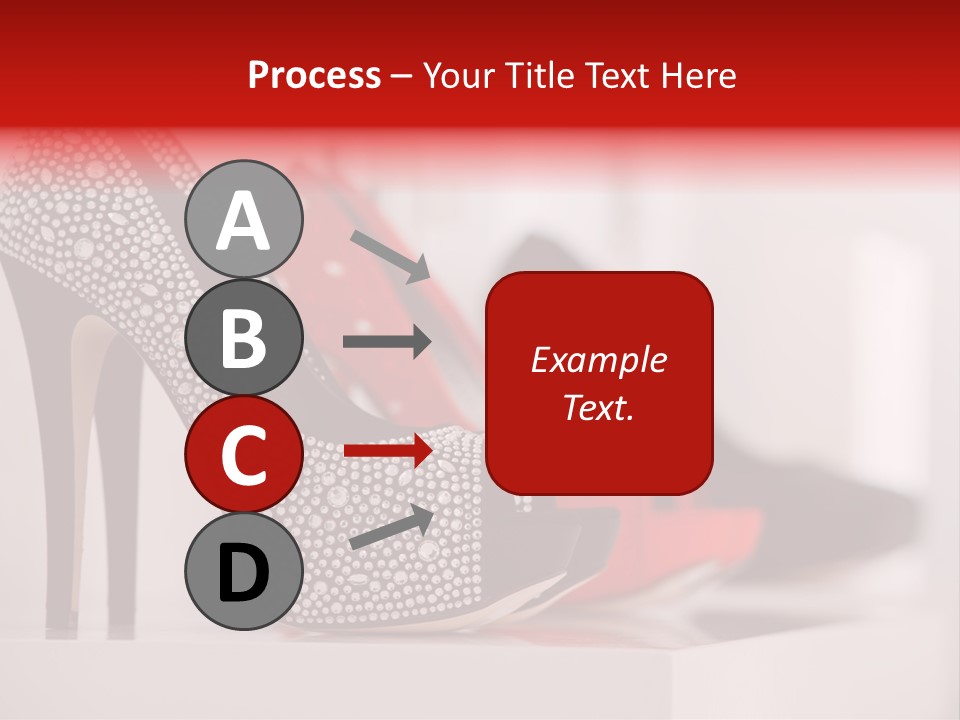 Process – Your Title Text Here

A

B

C

D

Example Text.